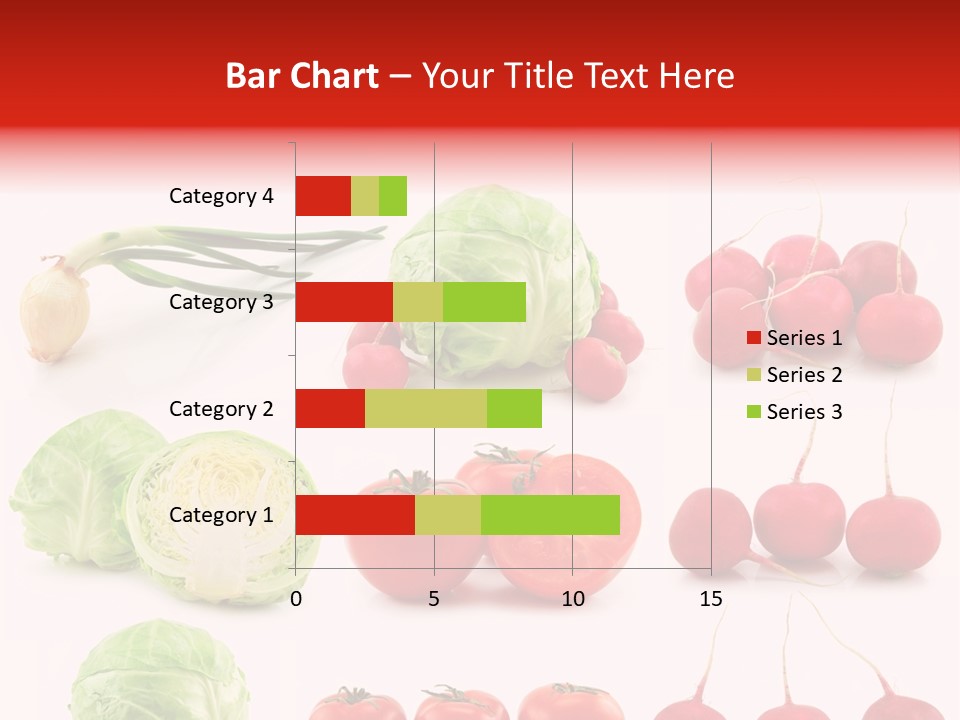 Bar Chart – Your Title Text Here

Category 4
Category 3
Category 2
Category 1

0
5
10
15

Series 1
Series 2
Series 3